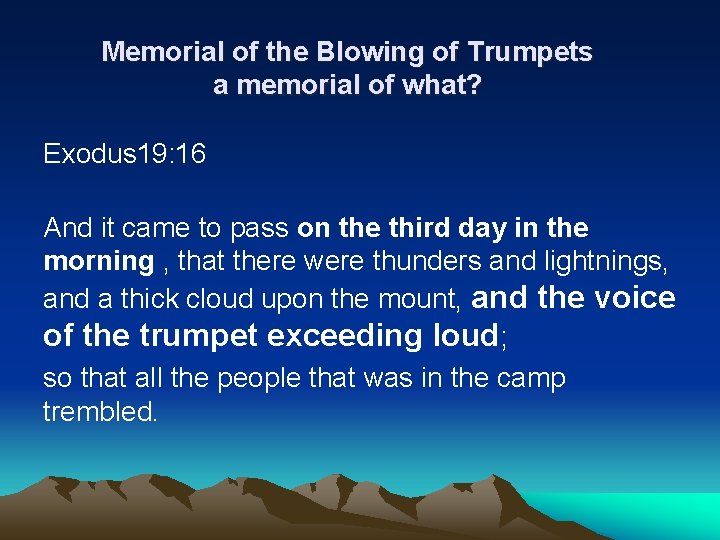 Memorial of the Blowing of Trumpets
a memorial of what?

Exodus19:16

And it came to pass on the third day in the morning , that there were thunders and lightnings, and a thick cloud upon the mount, and the voice of the trumpet exceeding loud;

so that all the people that was in the camp trembled.